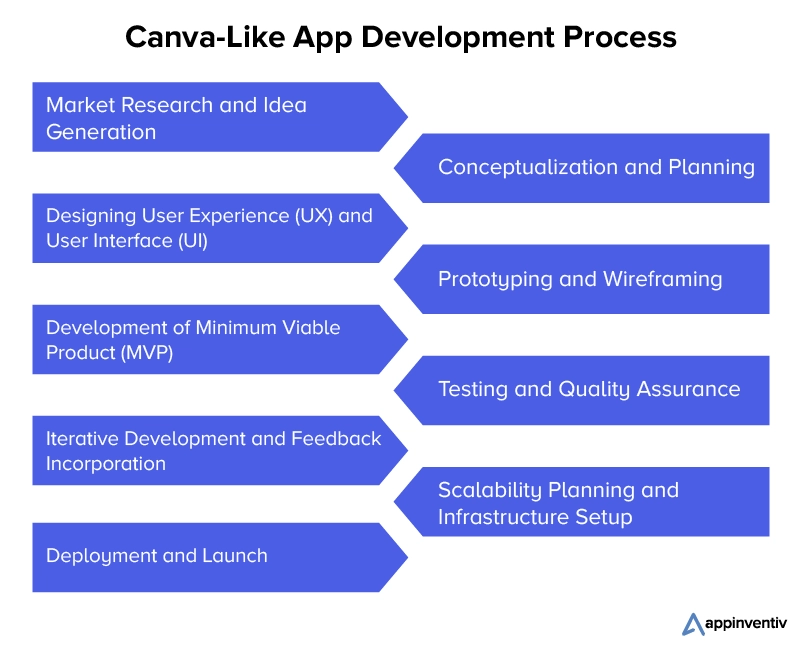 Canva-Like App Development Process

Market Research and Idea Generation

Conceptualization and Planning

Designing User Experience (UX) and User Interface (UI)

Prototyping and Wireframing

Development of Minimum Viable Product (MVP)

Testing and Quality Assurance

Iterative Development and Feedback Incorporation

Scalability Planning and Infrastructure Setup

Deployment and Launch

appinventiv